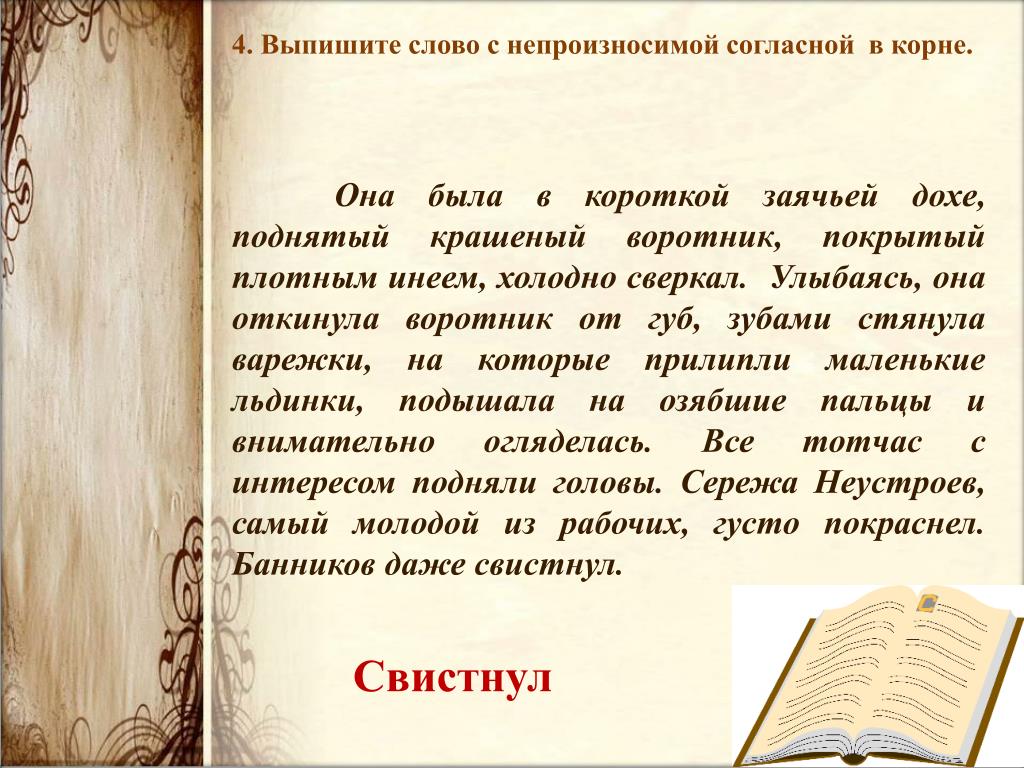 4. Выпишите слово с непроизносимой согласной в корне.

Она была в короткой заячьей дохе, поднятый крашеный воротник, покрытый плотным инеем, холодно сверкал. Улыбаясь, она откинула воротник от губ, зубами стянула варежки, на которые прилипли маленькие льдинки, подышала на озябшие пальцы и внимательно огляделась. Все тотчас с интересом подняли головы. Сережа Неустроев, самый молодой из рабочих, густо покраснел. Банников даже свистнул.

Свистнул